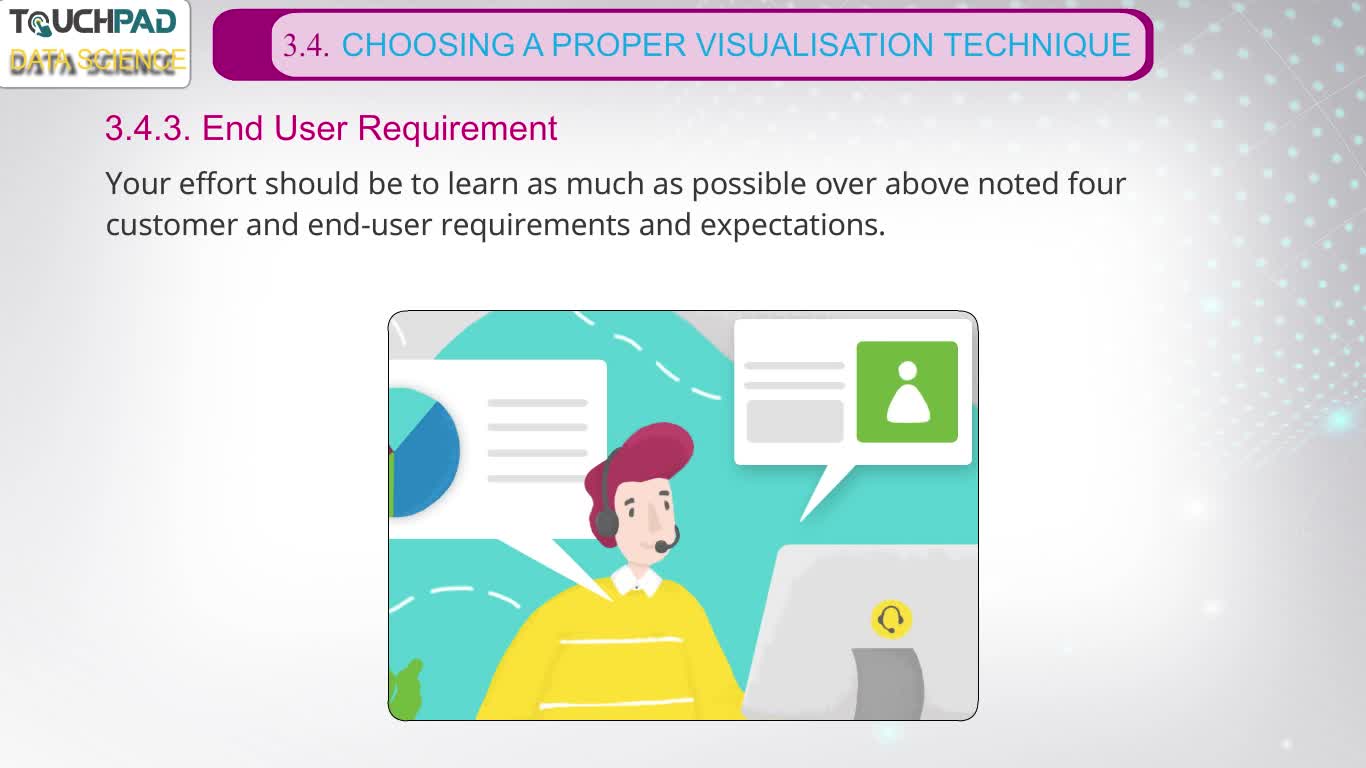 TOUCHPAD
DATA SCIENCE

3.4. CHOOSING A PROPER VISUALISATION TECHNIQUE

3.4.3. End User Requirement

Your effort should be to learn as much as possible over above noted four customer and end-user requirements and expectations.